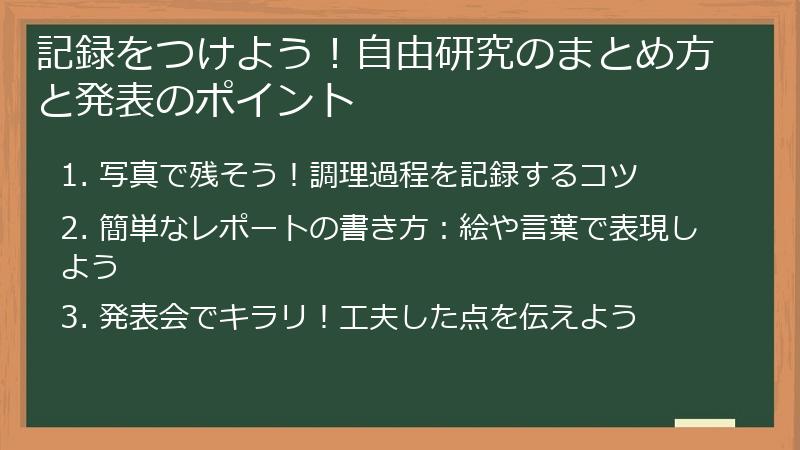 記録をつけよう！自由研究のまとめ方と発表のポイント

1. 写真で残そう！調理過程を記録するコツ

2. 簡単なレポートの書き方：絵や言葉で表現しよう

3. 発表会でキラリ！工夫した点を伝えよう